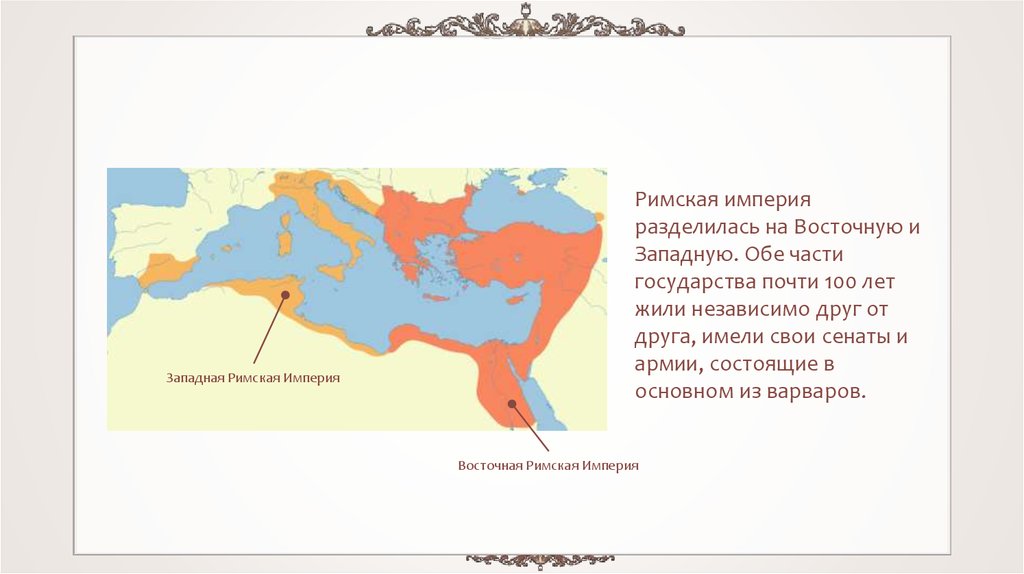 Западная Римская Империя

Восточная Римская Империя

Римская империя разделилась на Восточную и Западную. Обе части государства почти 100 лет жили независимо друг от друга, имели свои сенаты и армии, состоящие в основном из варваров.